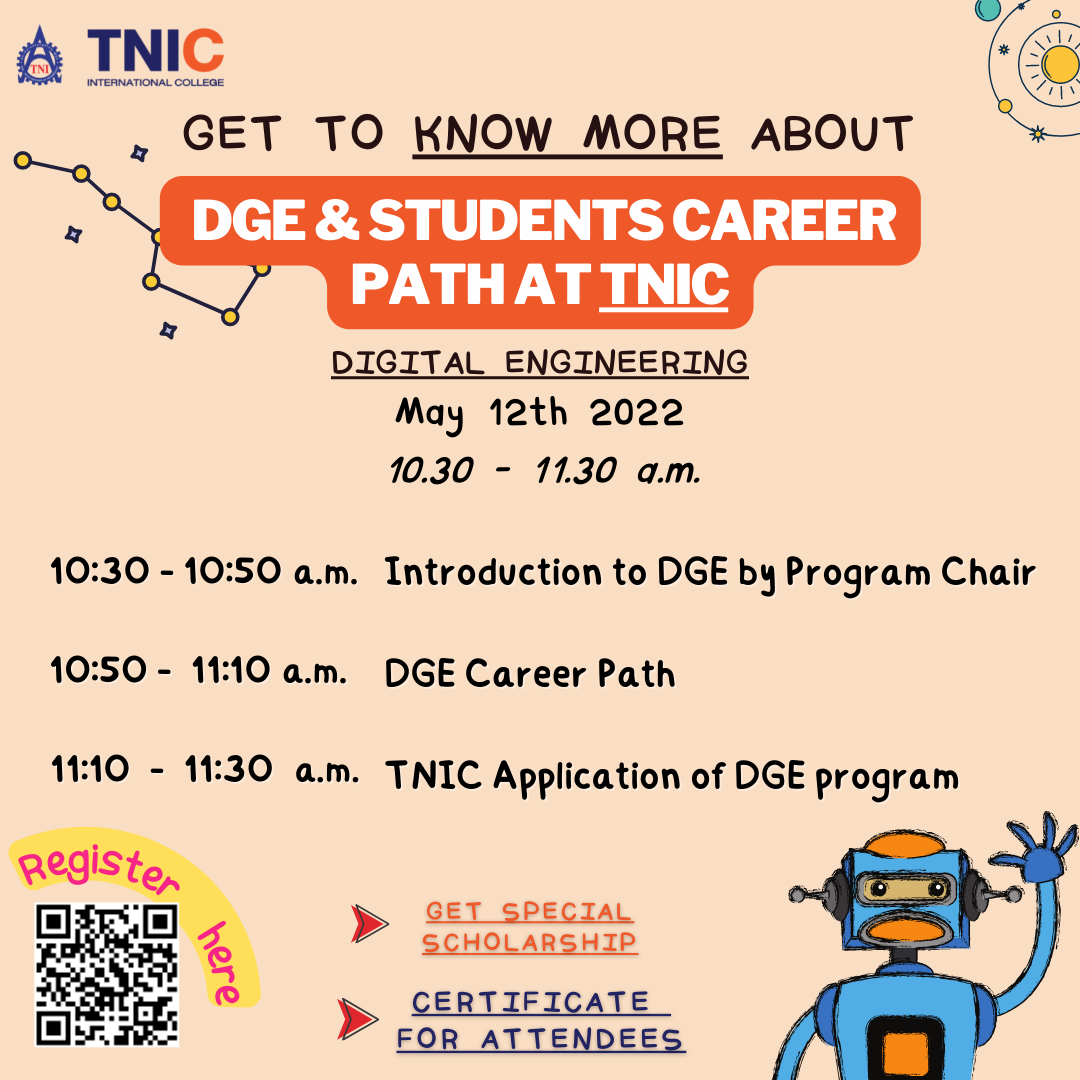 TNI

TNIC
INTERNATIONAL COLLEGE

GET TO KNOW MORE ABOUT

DGE & STUDENTS CAREER PATH AT TNIC

DIGITAL ENGINEERING

May 12th 2022

10.30 - 11.30 a.m.

10:30 - 10:50 a.m. Introduction to DGE by Program Chair

10:50 - 11:10 a.m. DGE Career Path

11:10 - 11:30 a.m. TNIC Application of DGE program

Register here

GET SPECIAL SCHOLARSHIP

CERTIFICATE FOR ATTENDEES